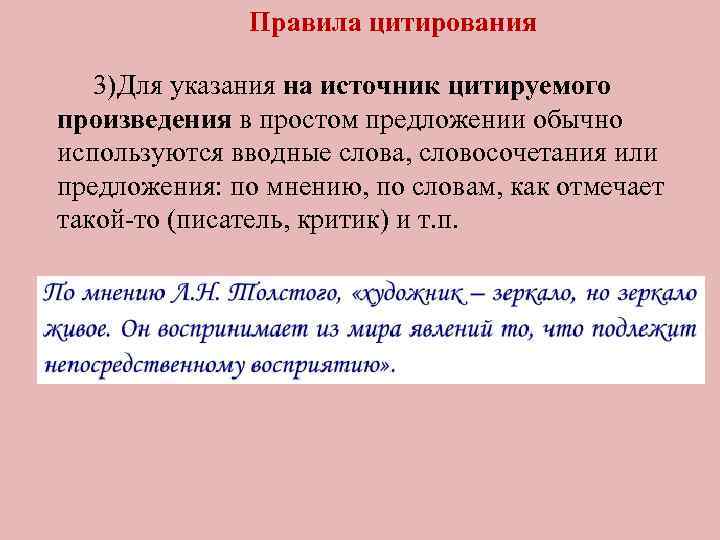 Правила цитирования

3)Для указания на источник цитируемого произведения в простом предложении обычно используются вводные слова, словосочетания или предложения: по мнению, по словам, как отмечает такой-то (писатель, критик) и т.п.

По мнению Л.Н. Толстого, «художник – зеркало, но зеркало живое. Он воспринимает из мира явлений то, что подлежит непосредственному восприятию».